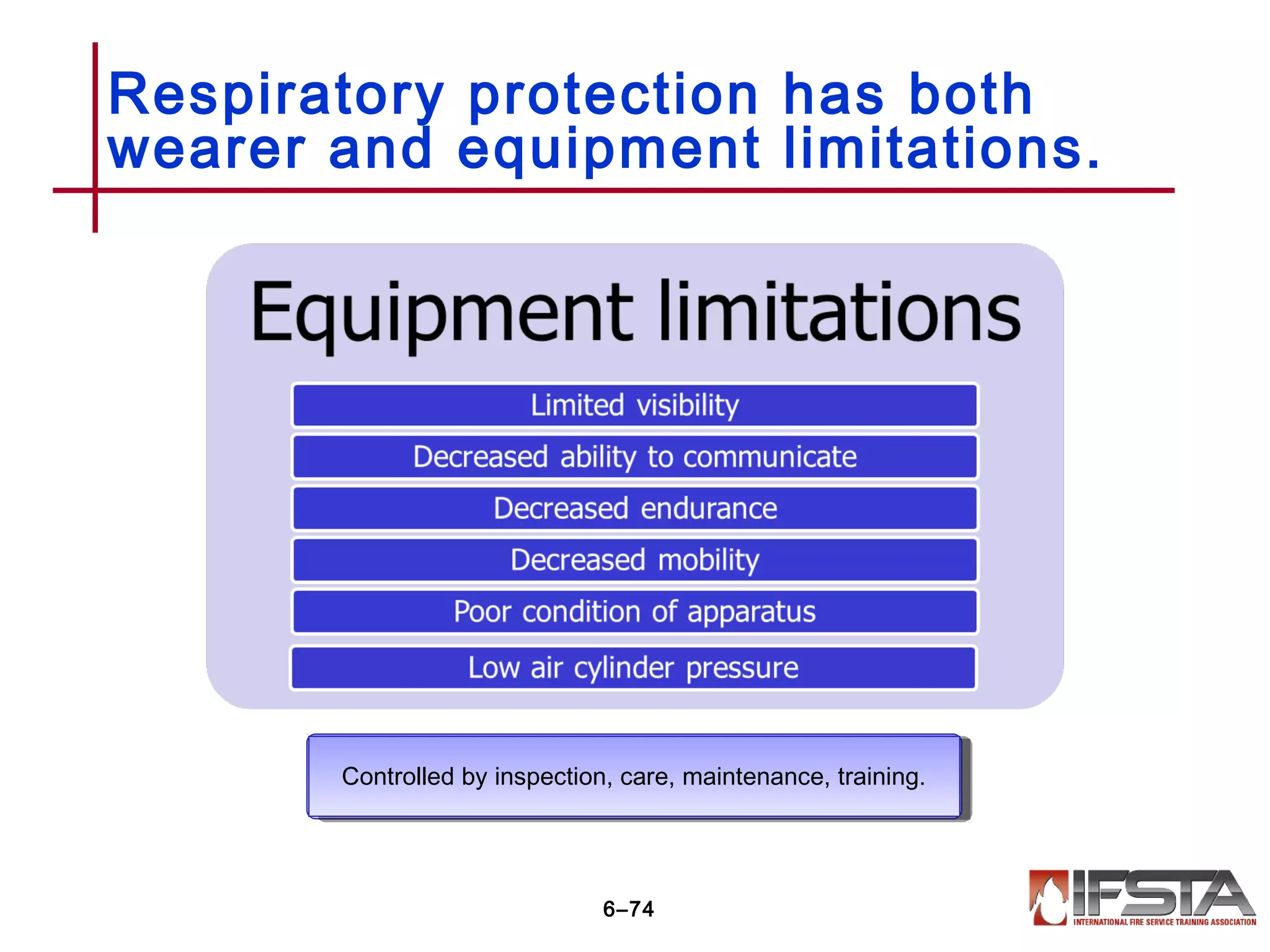 Respiratory protection has both wearer and equipment limitations.

Equipment limitations

Limited visibility

Decreased ability to communicate

Decreased endurance

Decreased mobility

Poor condition of apparatus

Low air cylinder pressure

Controlled by inspection, care, maintenance, training.

6–74

IFSTA
INTERNATIONAL FIRE SERVICE TRAINING ASSOCIATION